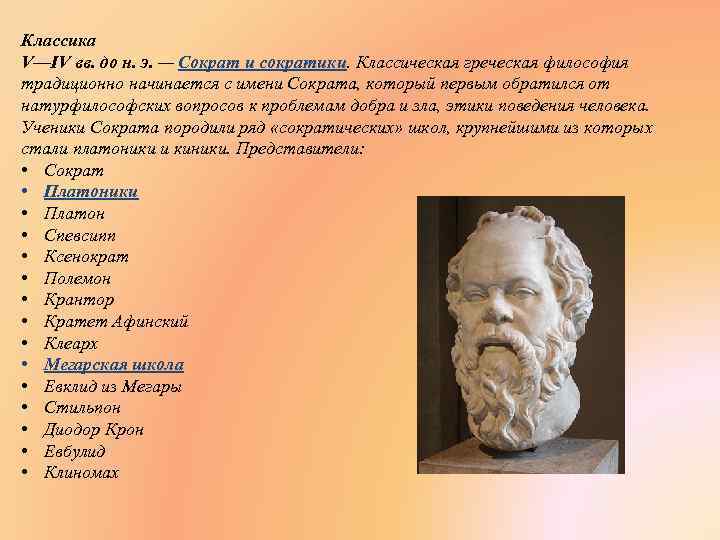 Классика
V—IV вв. до н. э. — Сократ и сократики. Классическая греческая философия традиционно начинается с имени Сократа, который первым обратился от натурфилософских вопросов к проблемам добра и зла, этики поведения человека. Ученики Сократа породили ряд «сократических» школ, крупнейшими из которых стали платоники и киники. Представители:

• Сократ
• Платоники
• Платон
• Спевсипп
• Ксенократ
• Полемон
• Крантор
• Кратет Афинский
• Клеарх
• Мегарская школа
• Евклид из Мегары
• Стильпон
• Диодор Крон
• Евбулид
• Клиномах